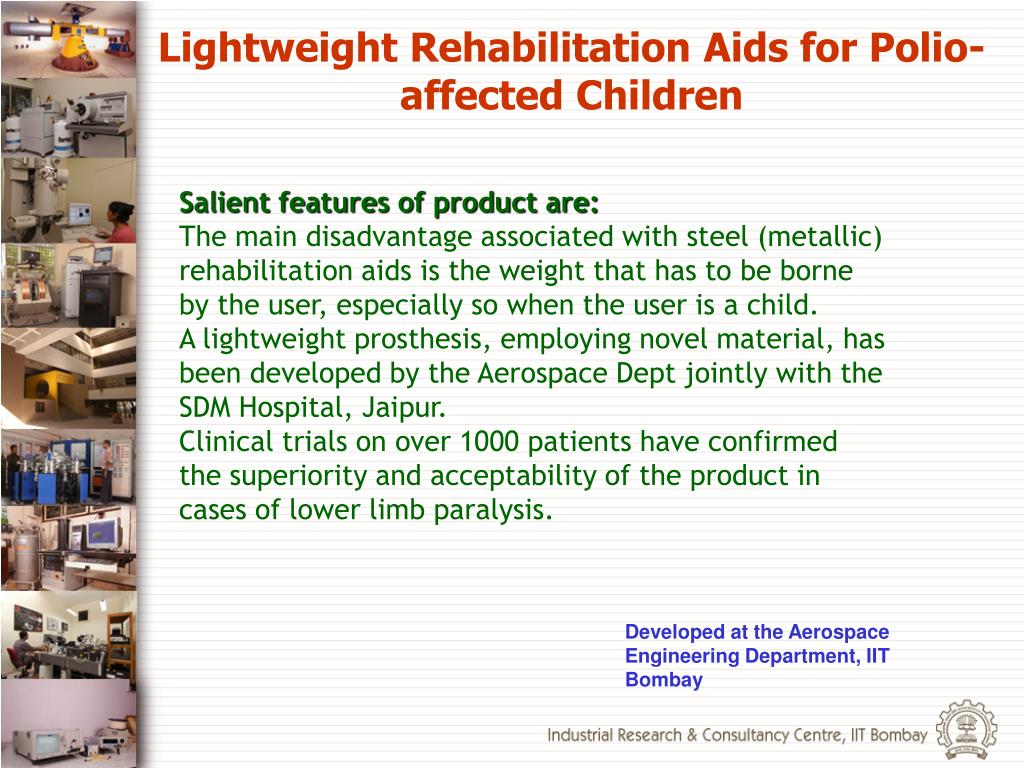 Lightweight Rehabilitation Aids for Polio-affected Children

Salient features of product are:
The main disadvantage associated with steel (metallic) rehabilitation aids is the weight that has to be borne by the user, especially so when the user is a child.
A lightweight prosthesis, employing novel material, has been developed by the Aerospace Dept jointly with the SDM Hospital, Jaipur.
Clinical trials on over 1000 patients have confirmed the superiority and acceptability of the product in cases of lower limb paralysis.

Developed at the Aerospace Engineering Department, IIT Bombay

Industrial Research & Consultancy Centre, IIT Bombay